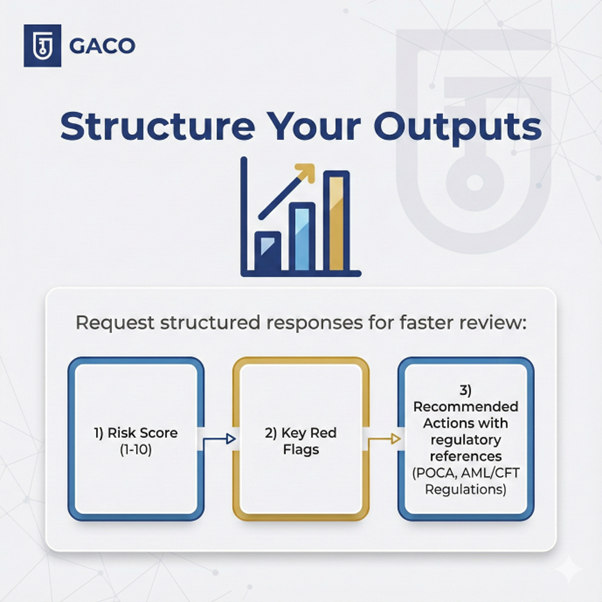 GACO

Structure Your Outputs

Request structured responses for faster review:

1) Risk Score (1-10)

2) Key Red Flags

3) Recommended Actions with regulatory references (POCA, AML/CFT Regulations)